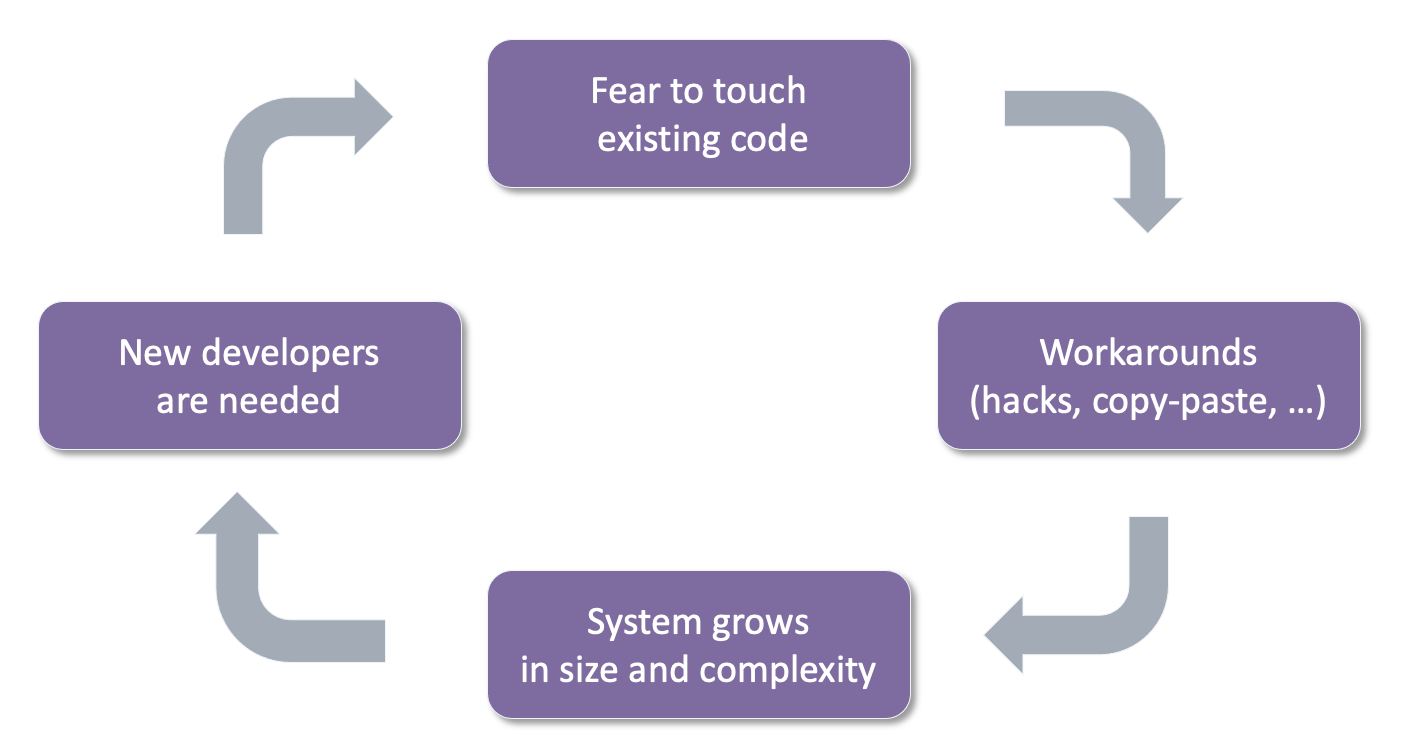 Fear to touch existing code

Workarounds (hacks, copy-paste, …)

System grows in size and complexity

New developers are needed